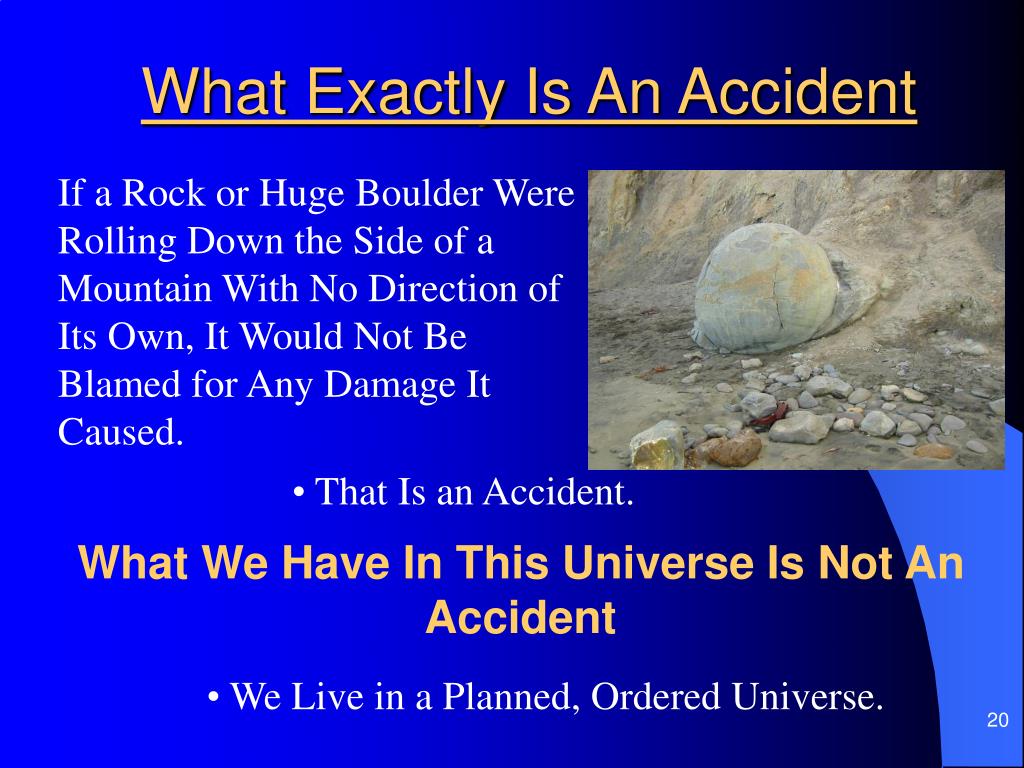 What Exactly Is An Accident

If a Rock or Huge Boulder Were Rolling Down the Side of a Mountain With No Direction of Its Own, It Would Not Be Blamed for Any Damage It Caused.

• That Is an Accident.

What We Have In This Universe Is Not An Accident

• We Live in a Planned, Ordered Universe.

20